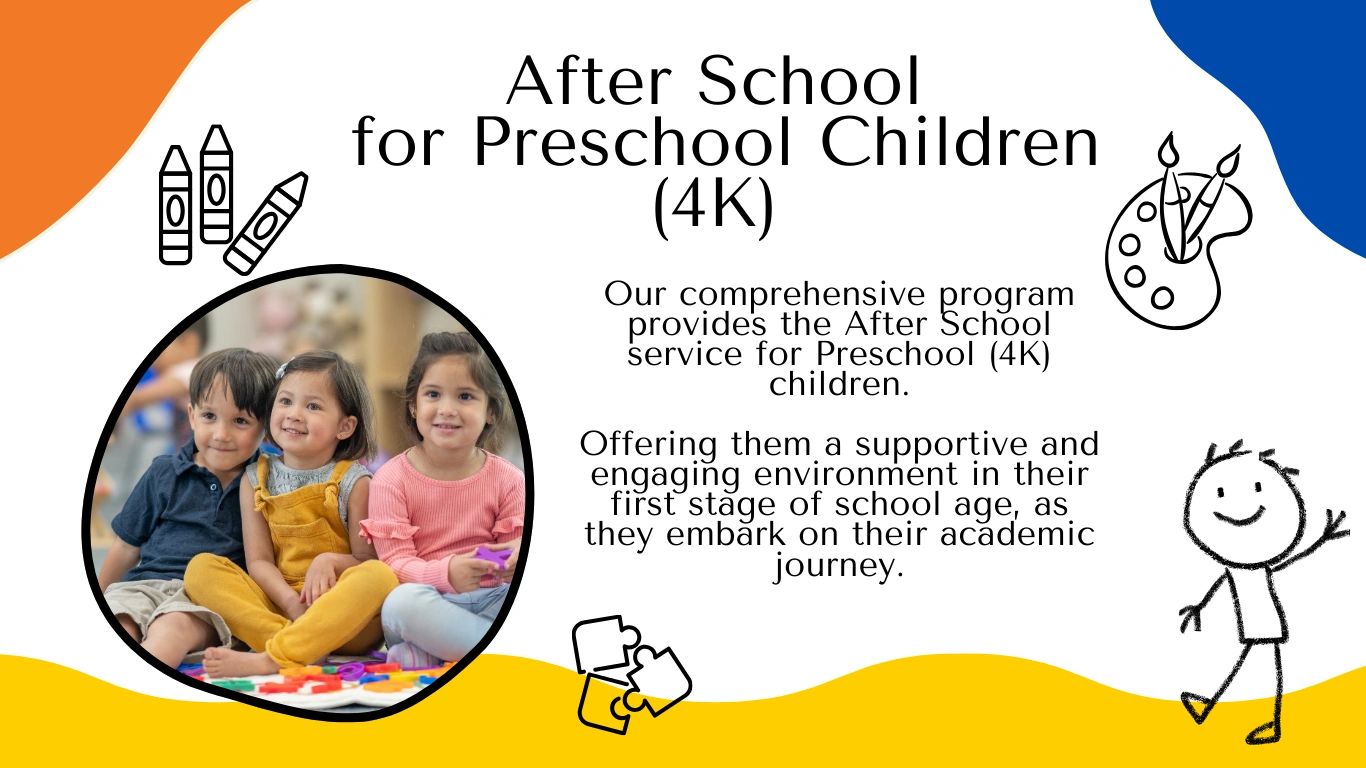 After School for Preschool Children (4K)

Our comprehensive program provides the After School service for Preschool (4K) children.

Offering them a supportive and engaging environment in their first stage of school age, as they embark on their academic journey.